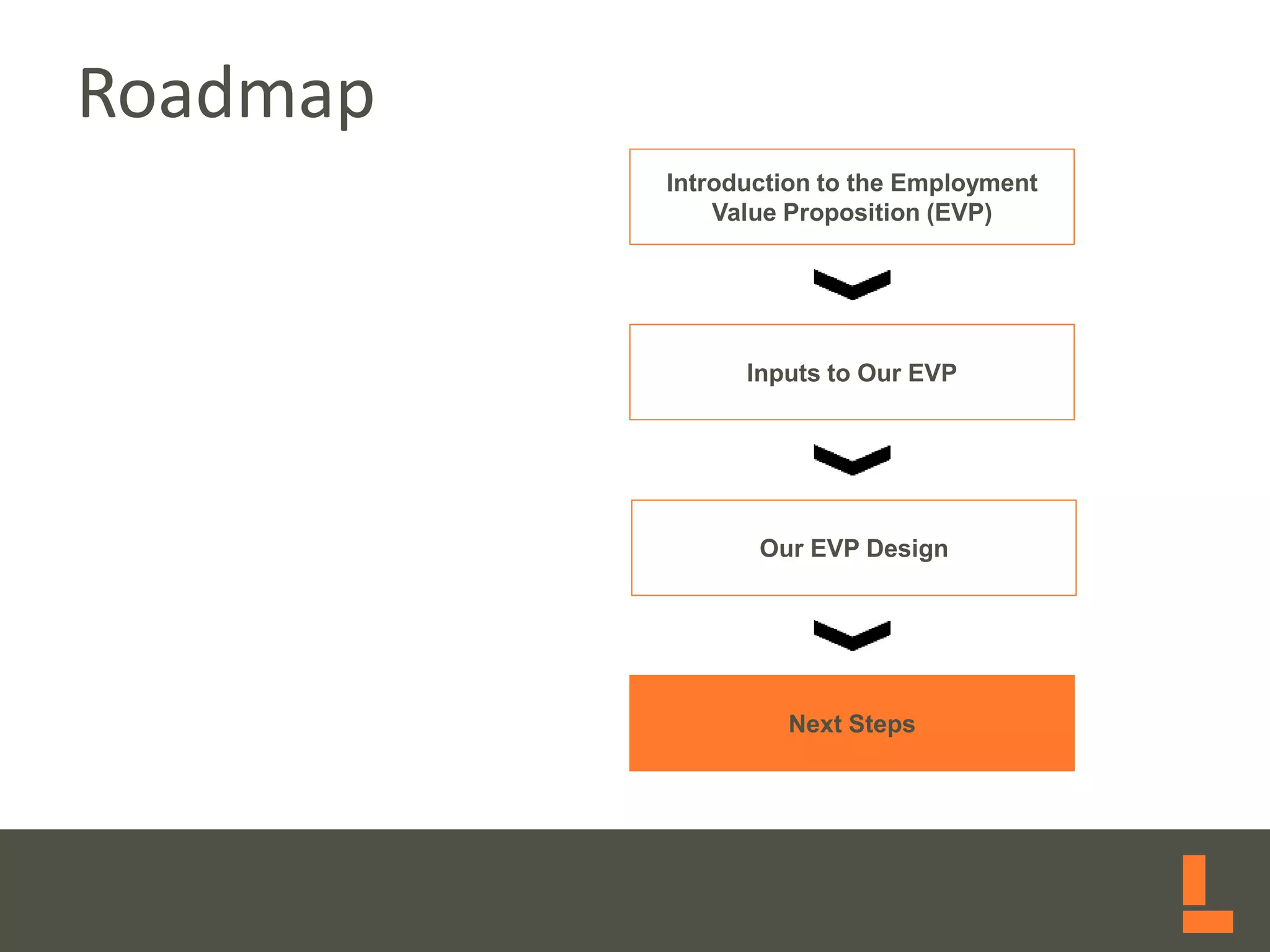 Roadmap

Introduction to the Employment Value Proposition (EVP)

Inputs to Our EVP

Our EVP Design

Next Steps